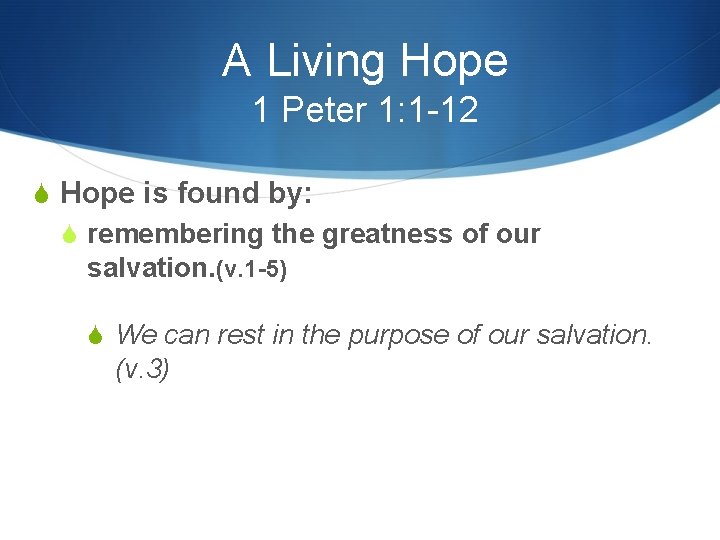 A Living Hope
1 Peter 1:1-12

Hope is found by:

remembering the greatness of our salvation.(v.1-5)

We can rest in the purpose of our salvation. (v.3)